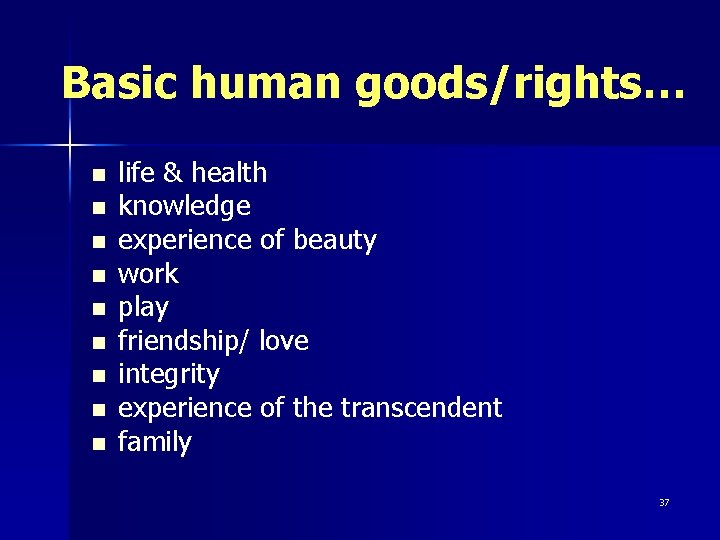 Basic human goods/rights…

- life & health
- knowledge
- experience of beauty
- work
- play
- friendship/ love
- integrity
- experience of the transcendent
- family

37